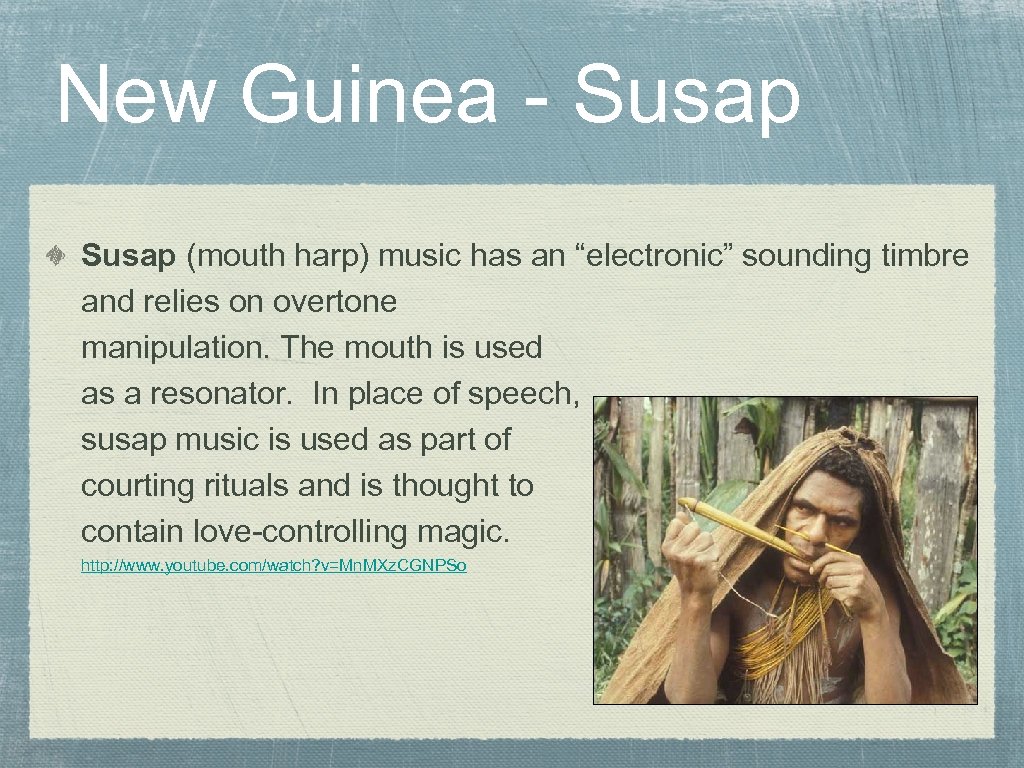 New Guinea - Susap

Susap (mouth harp) music has an “electronic” sounding timbre and relies on overtone manipulation. The mouth is used as a resonator. In place of speech, susap music is used as part of courting rituals and is thought to contain love-controlling magic.

http://www.youtube.com/watch?v=MnMXzCGNPSo